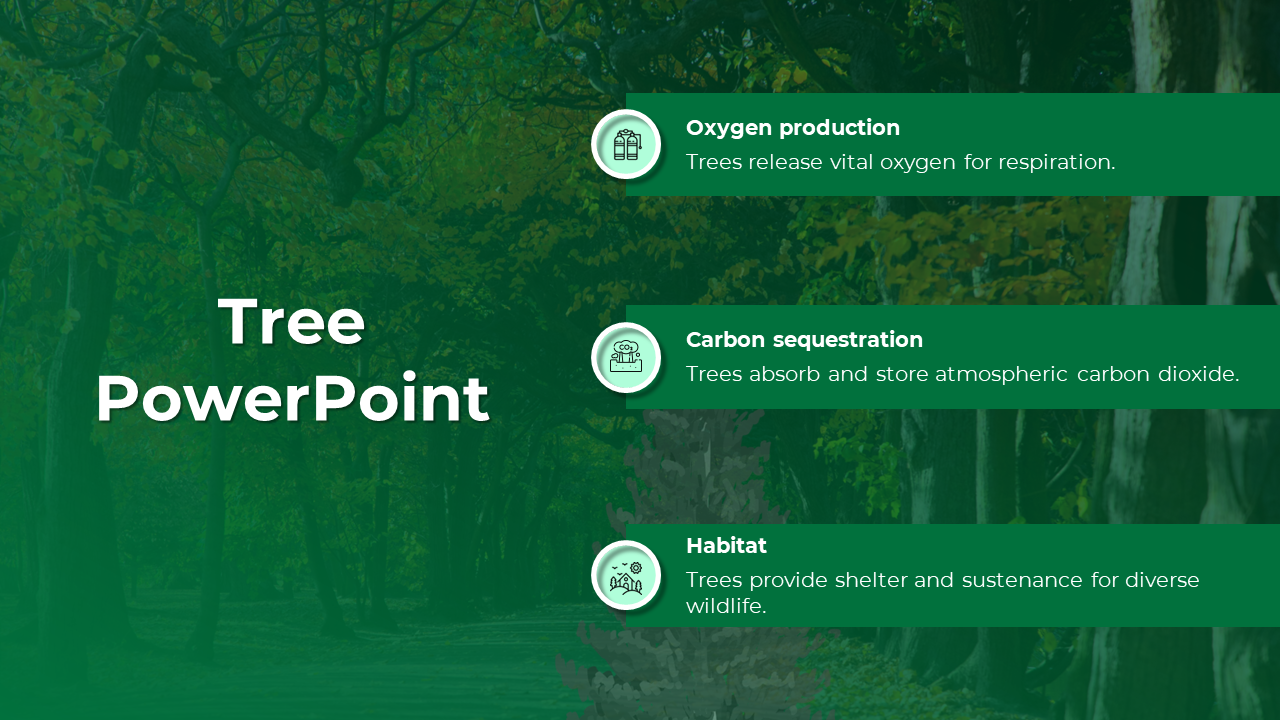 Tree PowerPoint

Oxygen production
Trees release vital oxygen for respiration.

Carbon sequestration
Trees absorb and store atmospheric carbon dioxide.

Habitat
Trees provide shelter and sustenance for diverse wildlife.